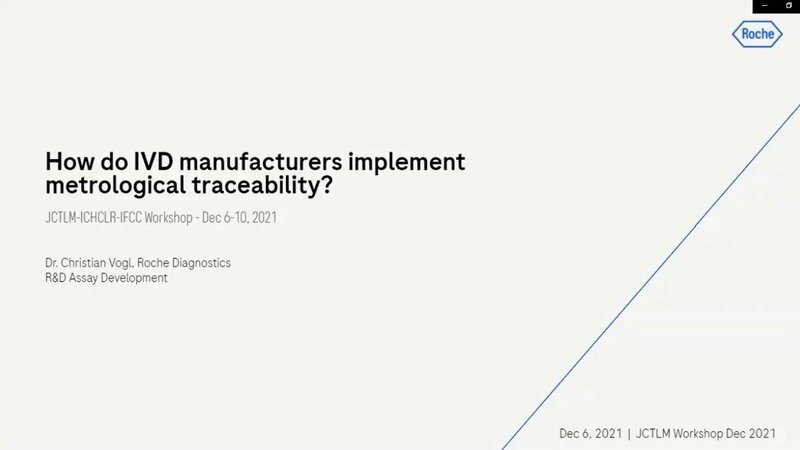 Roche

How do IVD manufacturers implement metrological traceability?

JCTLM-ICHCLR-IFCC Workshop - Dec 6-10, 2021

Dr. Christian Vogl, Roche Diagnostics
R&D Assay Development

Dec 6, 2021 | JCTLM Workshop Dec 2021